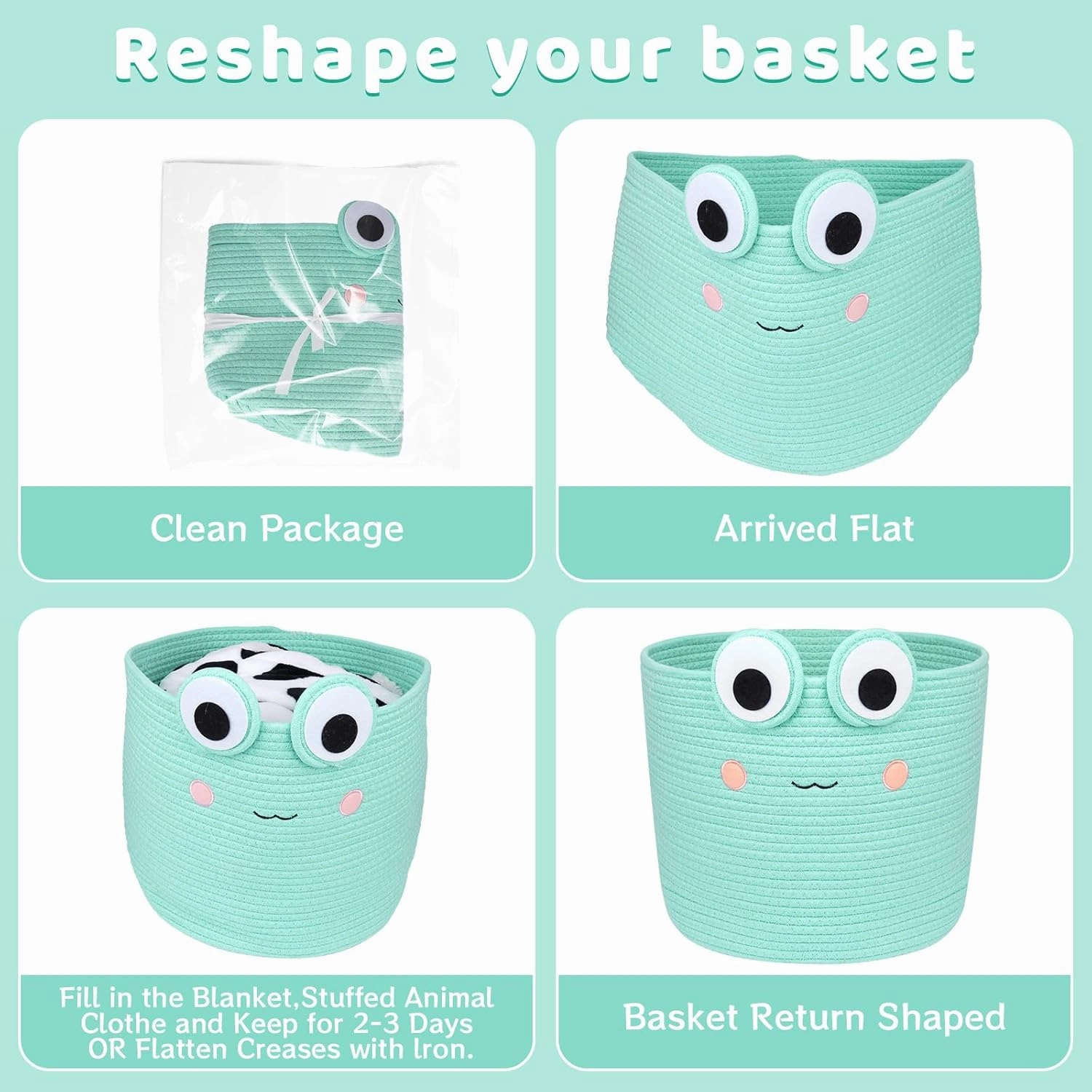 Reshape your basket

Clean Package

Arrived Flat

Fill in the Blanket,Stuffed Animal Clothe and Keep for 2-3 Days OR Flatten Creases with Iron.

Basket Return Shaped